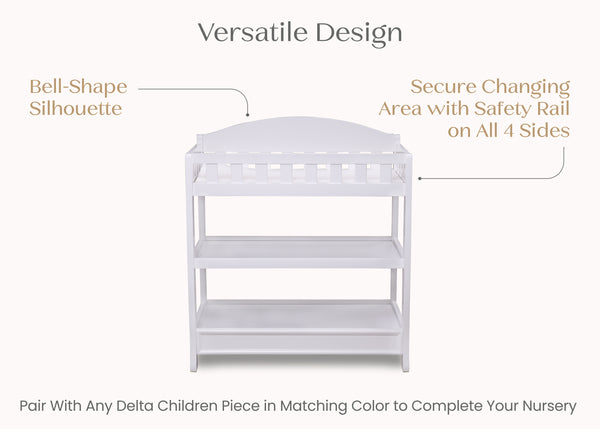 Versatile Design

Bell-Shape Silhouette

Secure Changing Area with Safety Rail on All 4 Sides

Pair With Any Delta Children Piece in Matching Color to Complete Your Nursery